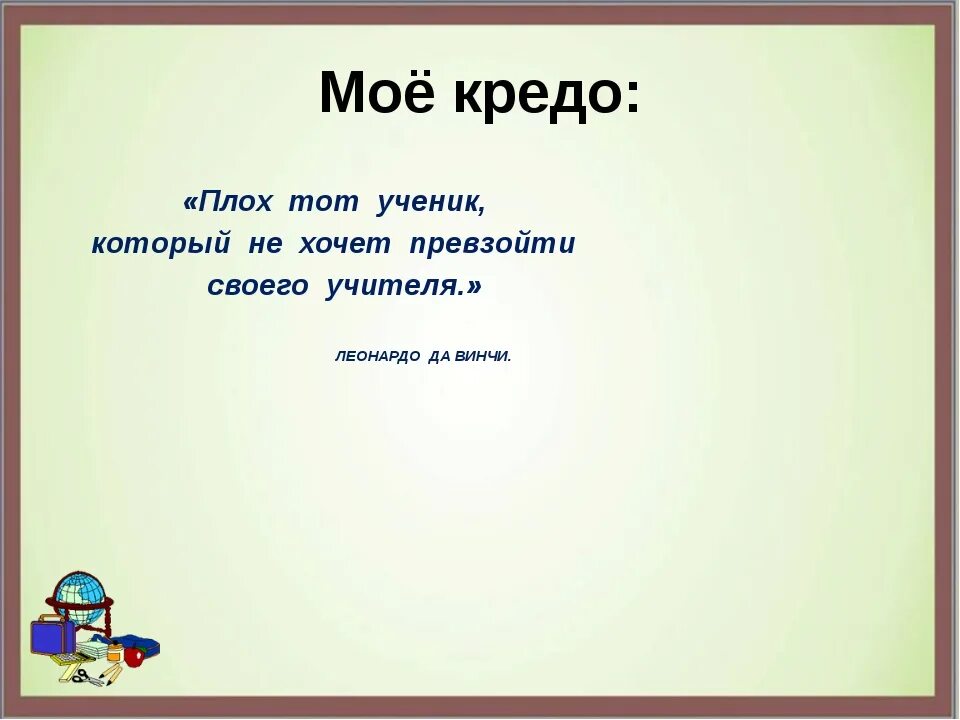 Моё кредо:

«Плох тот ученик, который не хочет превзойти своего учителя.»

ЛЕОНАРДО ДА ВИНЧИ.